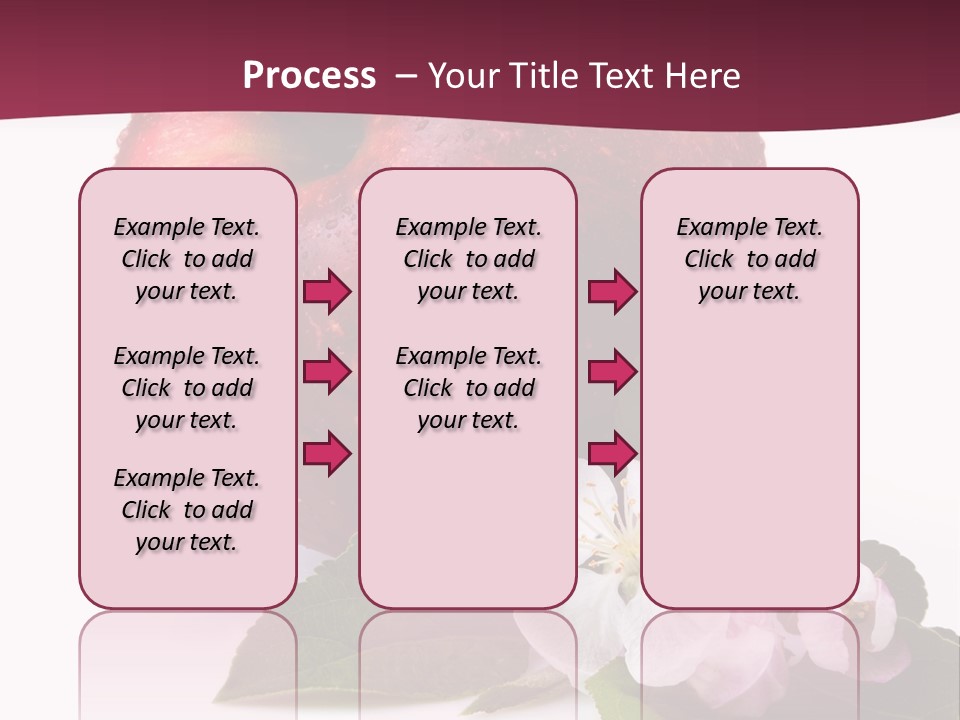 Process – Your Title Text Here

Example Text. Click to add your text.

Example Text. Click to add your text.

Example Text. Click to add your text.

Example Text. Click to add your text.

Example Text. Click to add your text.

Example Text. Click to add your text.